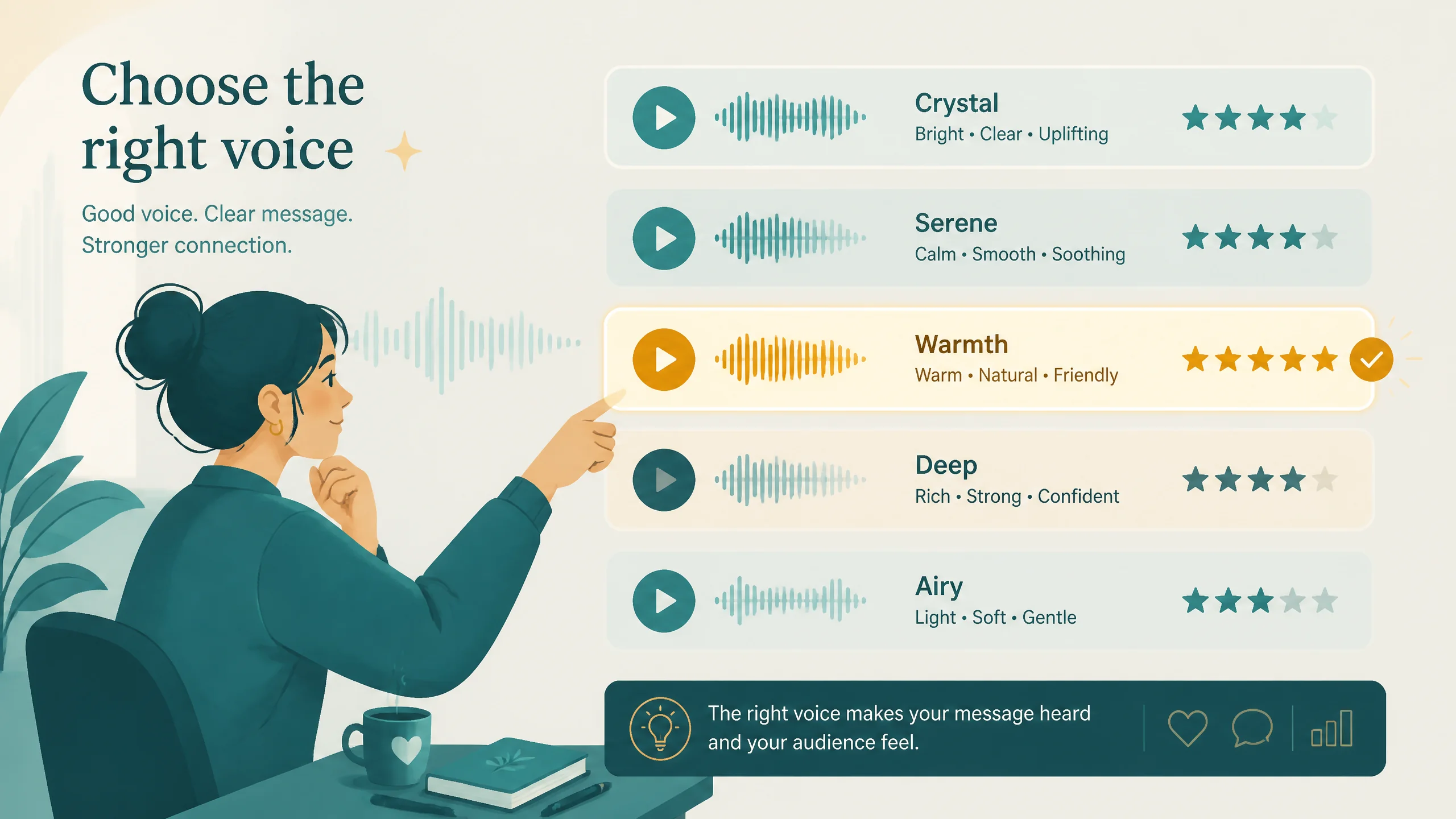 Choose the right voice

Good voice. Clear message. Stronger connection.

Crystal
Bright • Clear • Uplifting

Serene
Calm • Smooth • Soothing

Warmth
Warm • Natural • Friendly

Deep
Rich • Strong • Confident

Airy
Light • Soft • Gentle

The right voice makes your message heard and your audience feel.